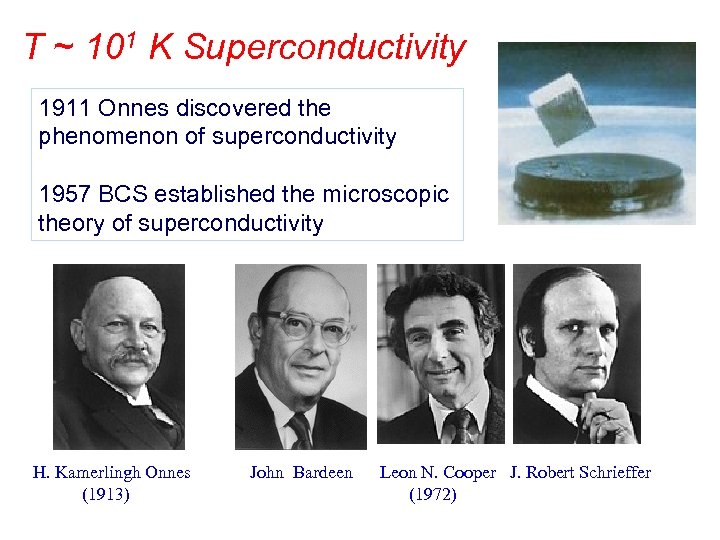 $T \sim 10^1$ K Superconductivity

1911 Onnes discovered the phenomenon of superconductivity

1957 BCS established the microscopic theory of superconductivity

H. Kamerlingh Onnes (1913)

John Bardeen

Leon N. Cooper (1972)

J. Robert Schrieffer